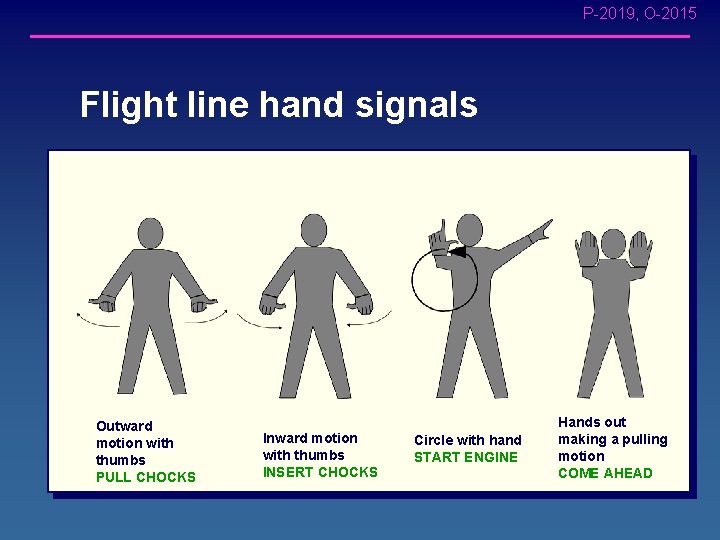 P-2019, O-2015

Flight line hand signals

Outward motion with thumbs
PULL CHOCKS

Inward motion with thumbs
INSERT CHOCKS

Circle with hand
START ENGINE

Hands out making a pulling motion
COME AHEAD